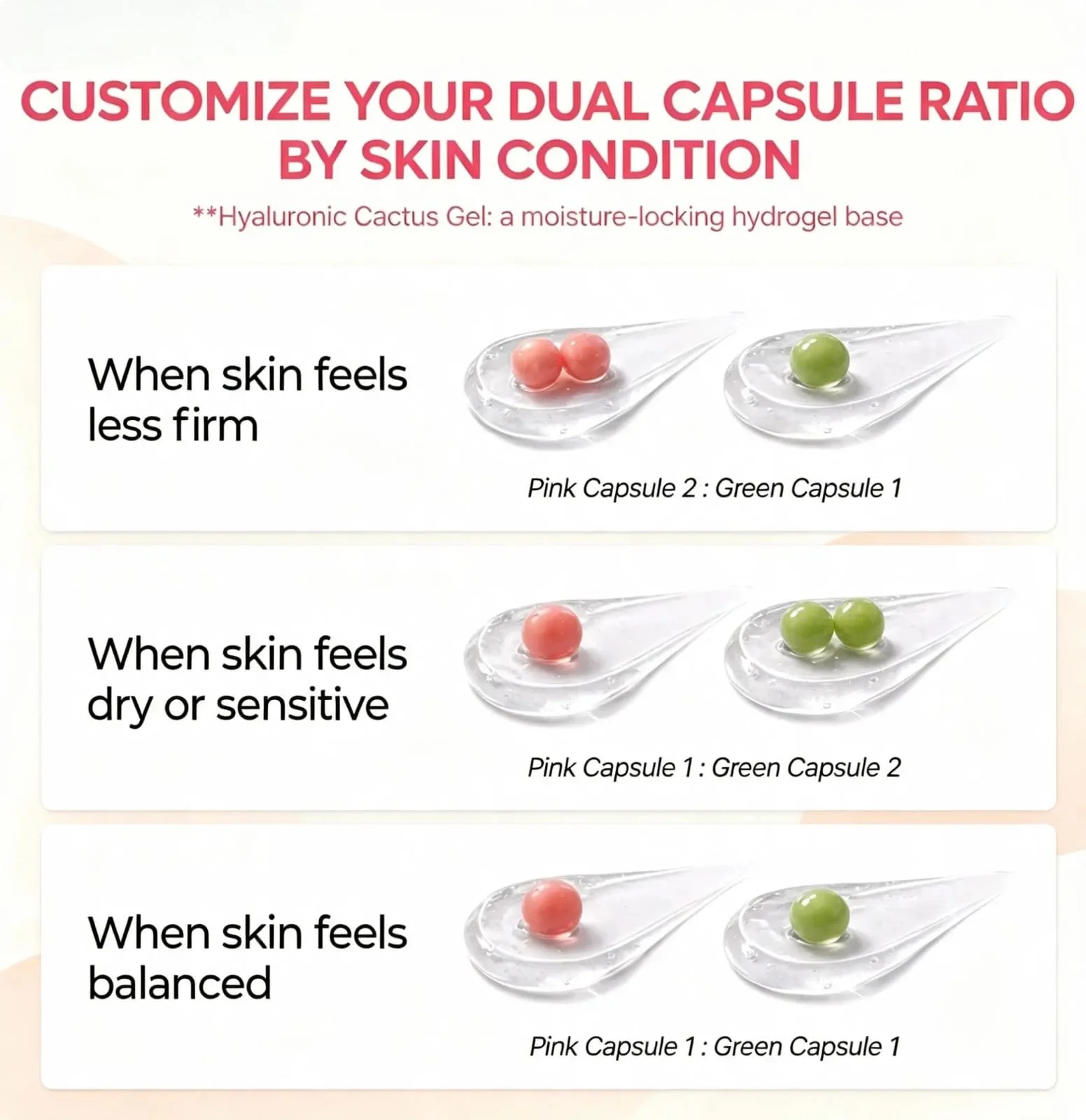 CUSTOMIZE YOUR DUAL CAPSULE RATIO BY SKIN CONDITION

**Hyaluronic Cactus Gel: a moisture-locking hydrogel base

When skin feels less firm

Pink Capsule 2 : Green Capsule 1

When skin feels dry or sensitive

Pink Capsule 1 : Green Capsule 2

When skin feels balanced

Pink Capsule 1 : Green Capsule 1